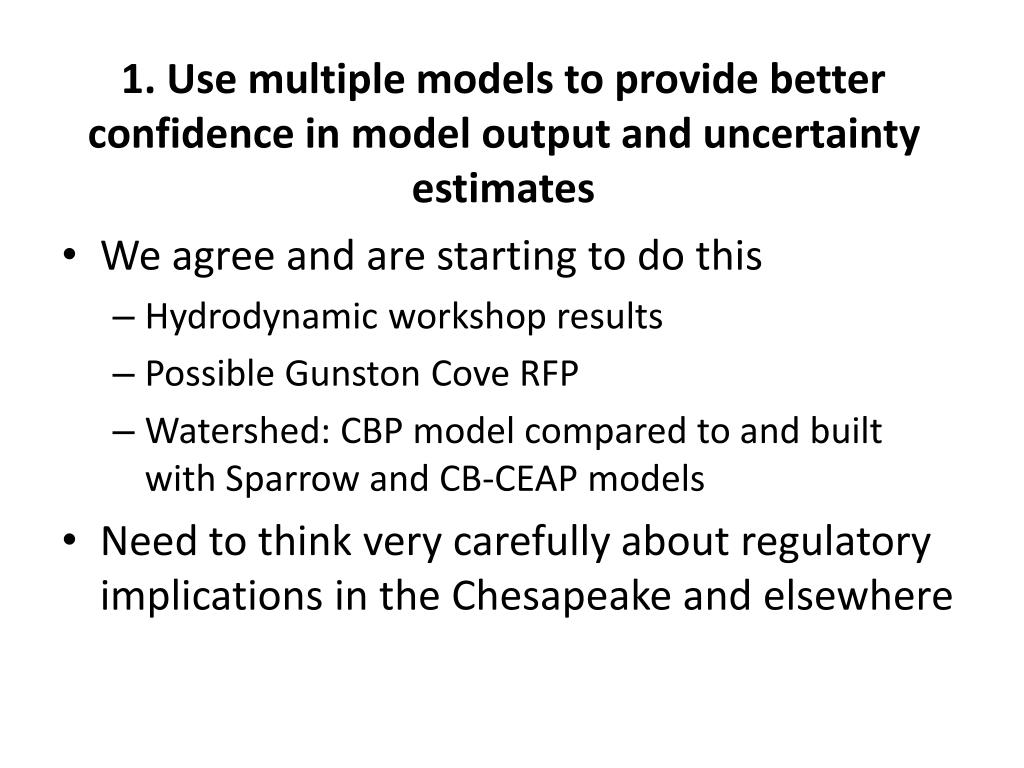 1. Use multiple models to provide better confidence in model output and uncertainty estimates

• We agree and are starting to do this
– Hydrodynamic workshop results
– Possible Gunston Cove RFP
– Watershed: CBP model compared to and built with Sparrow and CB-CEAP models
• Need to think very carefully about regulatory implications in the Chesapeake and elsewhere